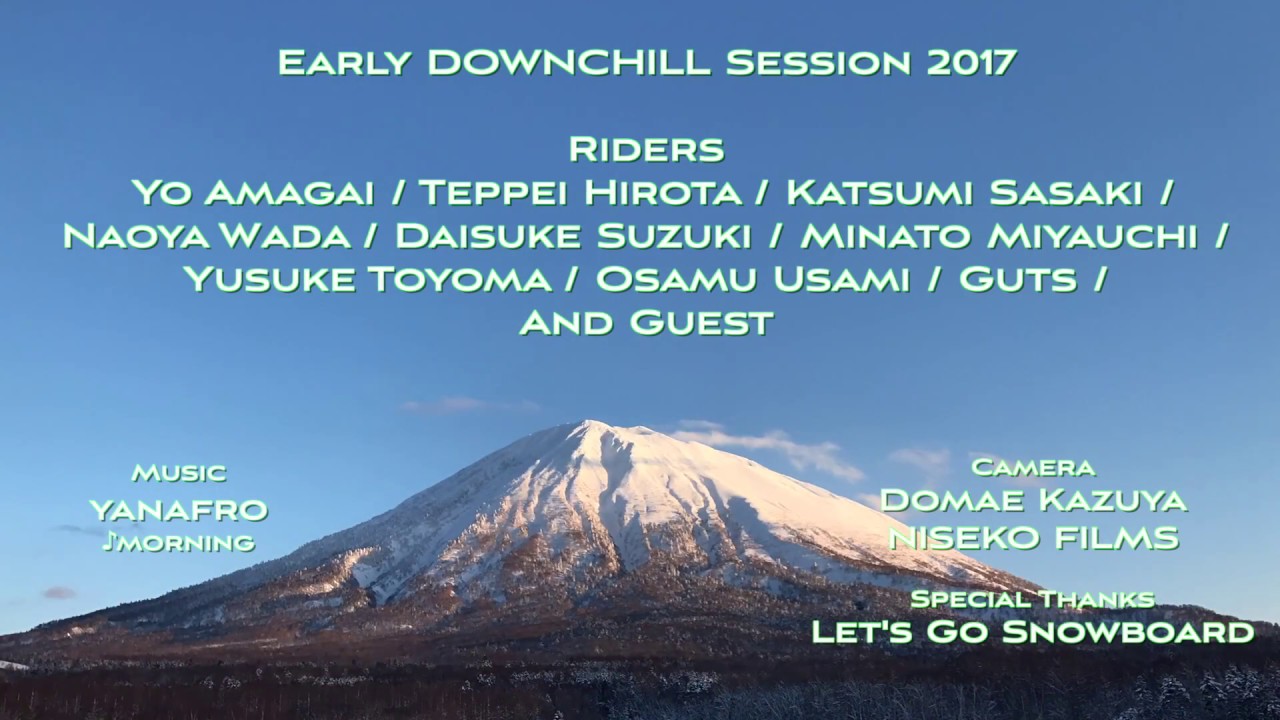 Early DOWNCHILL Session 2017

Riders
Yo Amagai / Teppei Hirota / Katsumi Sasaki / Naoya Wada / Daisuke Suzuki / Minato Miyauchi / Yusuke Toyoma / Osamu Usami / Guts / And Guest

Music
YANAFRO
♪morning

Camera
Domae Kazuya
NISEKO FILMS

Special Thanks
Let's Go Snowboard